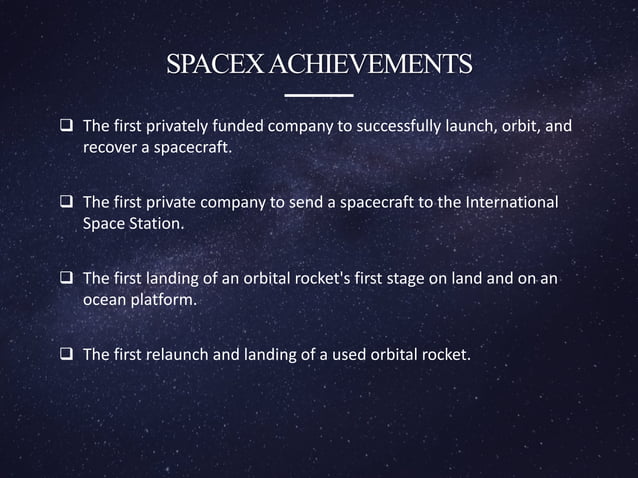 SPACEX ACHIEVEMENTS

❑ The first privately funded company to successfully launch, orbit, and recover a spacecraft.

❑ The first private company to send a spacecraft to the International Space Station.

❑ The first landing of an orbital rocket's first stage on land and on an ocean platform.

❑ The first relaunch and landing of a used orbital rocket.